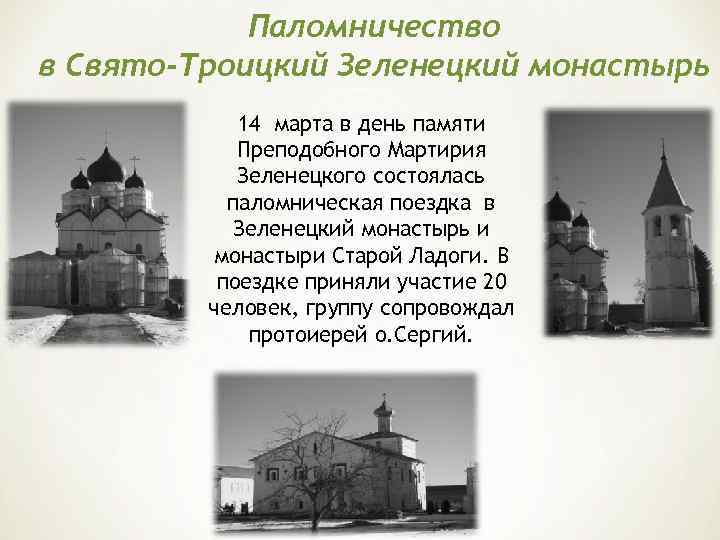 Паломничество
в Свято-Троицкий Зеленецкий монастырь

14 марта в день памяти Преподобного Мартирия Зеленецкого состоялась паломническая поездка в Зеленецкий монастырь и монастыри Старой Ладоги. В поездке приняли участие 20 человек, группу сопровождал протоиерей о.Сергий.